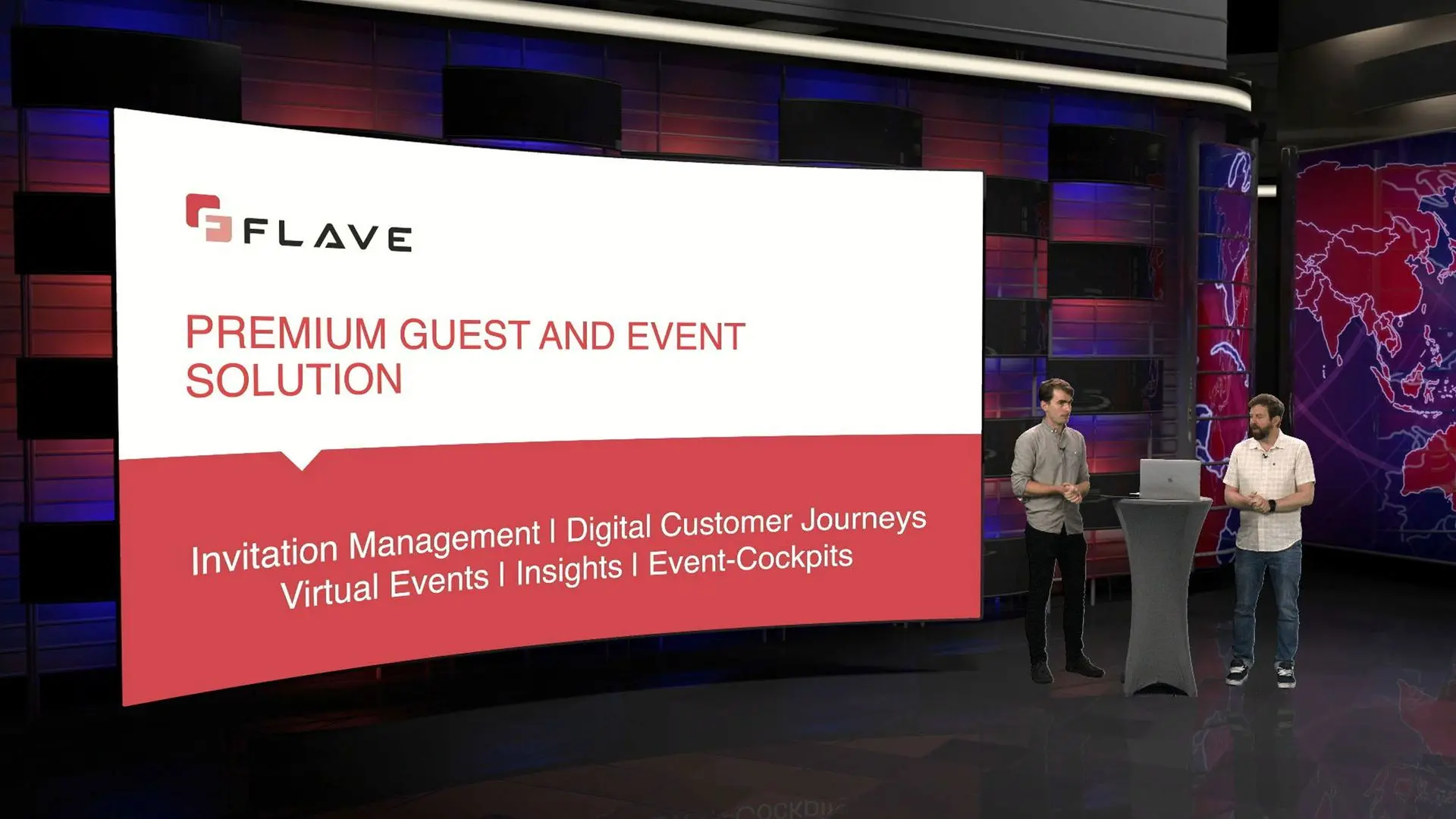 FLAVE

PREMIUM GUEST AND EVENT SOLUTION

Invitation Management I Digital Customer Journeys
Virtual Events I Insights I Event-Cockpits